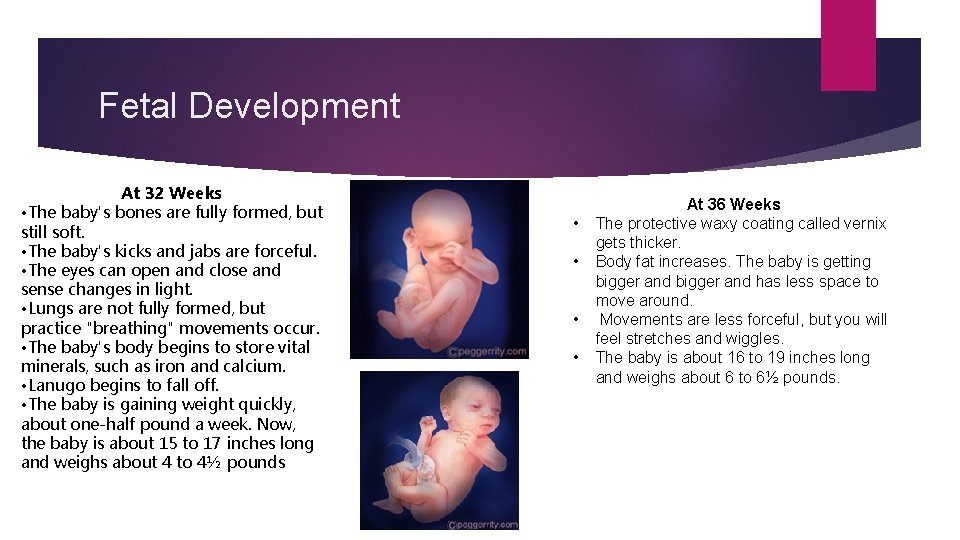 Fetal Development

At 32 Weeks
•The baby's bones are fully formed, but still soft.
•The baby's kicks and jabs are forceful.
•The eyes can open and close and sense changes in light.
•Lungs are not fully formed, but practice "breathing" movements occur.
•The baby's body begins to store vital minerals, such as iron and calcium.
•Lanugo begins to fall off.
•The baby is gaining weight quickly, about one-half pound a week. Now, the baby is about 15 to 17 inches long and weighs about 4 to 4½ pounds

©peggerrity.com

©peggerrity.com

At 36 Weeks
• The protective waxy coating called vernix gets thicker.
• Body fat increases. The baby is getting bigger and bigger and has less space to move around.
• Movements are less forceful, but you will feel stretches and wiggles.
• The baby is about 16 to 19 inches long and weighs about 6 to 6½ pounds.